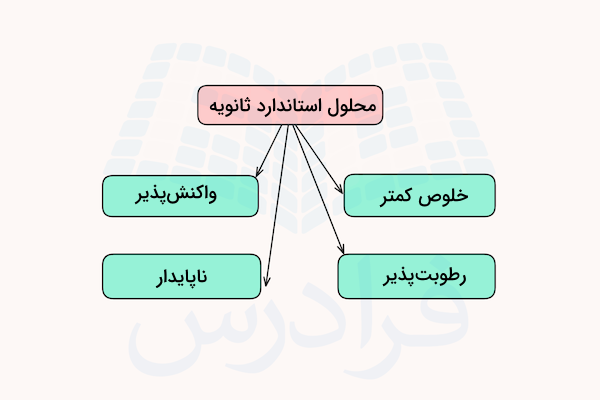 محلول استاندارد ثانویه

خلوص کمتر

واکنش‌پذیر

رطوبت‌پذیر

ناپایدار

فرادرس